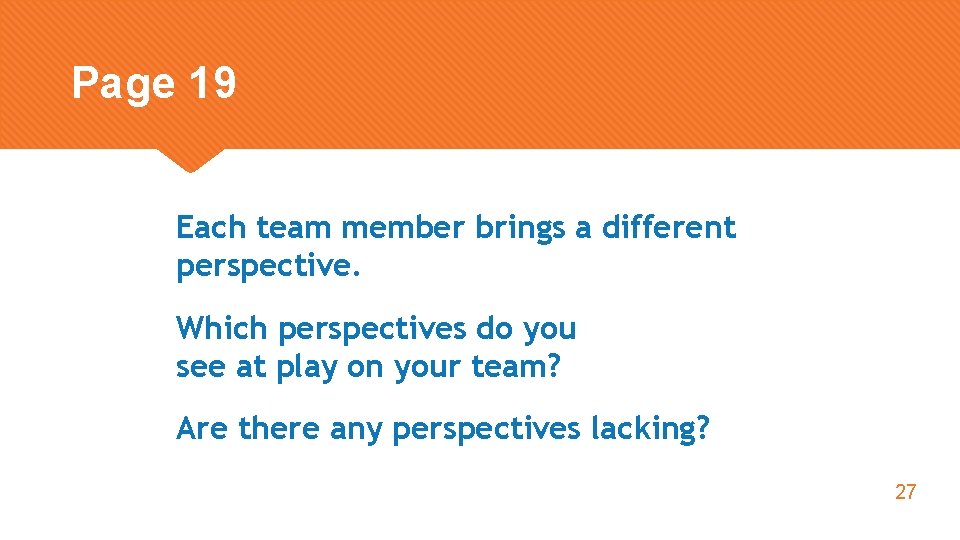 Page 19

Each team member brings a different perspective.

Which perspectives do you see at play on your team?

Are there any perspectives lacking?

27